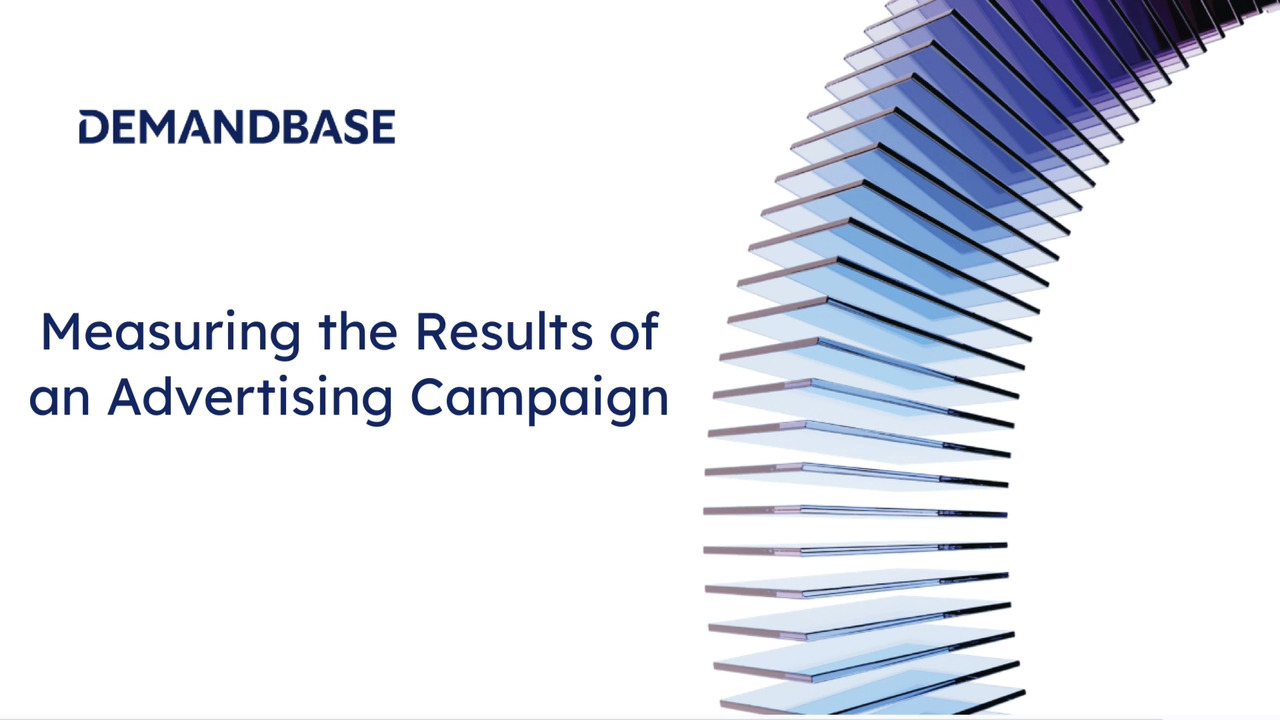 DEMANDBASE

Measuring the Results of an Advertising Campaign